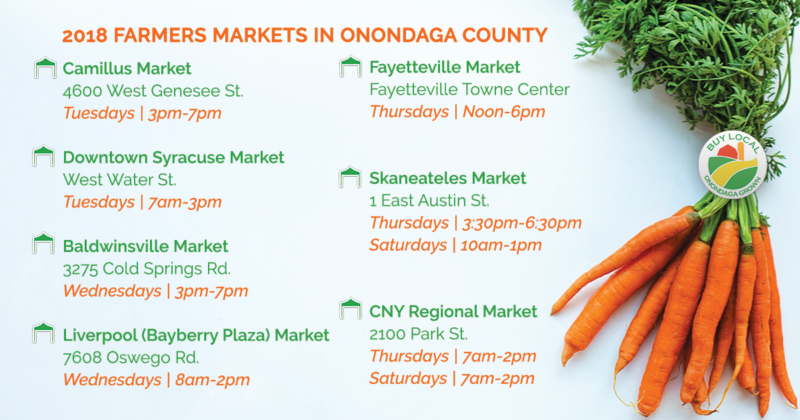 2018 FARMERS MARKETS IN ONONDAGA COUNTY

Camillus Market
4600 West Genesee St.
Tuesdays | 3pm-7pm

Downtown Syracuse Market
West Water St.
Tuesdays | 7am-3pm

Baldwinsville Market
3275 Cold Springs Rd.
Wednesdays | 3pm-7pm

Liverpool (Bayberry Plaza) Market
7608 Oswego Rd.
Wednesdays | 8am-2pm

Fayetteville Market
Fayetteville Towne Center
Thursdays | Noon-6pm

Skaneateles Market
1 East Austin St.
Thursdays | 3:30pm-6:30pm
Saturdays | 10am-1pm

CNY Regional Market
2100 Park St.
Thursdays | 7am-2pm
Saturdays | 7am-2pm

BUY LOCAL
ONONDAGA GROWN